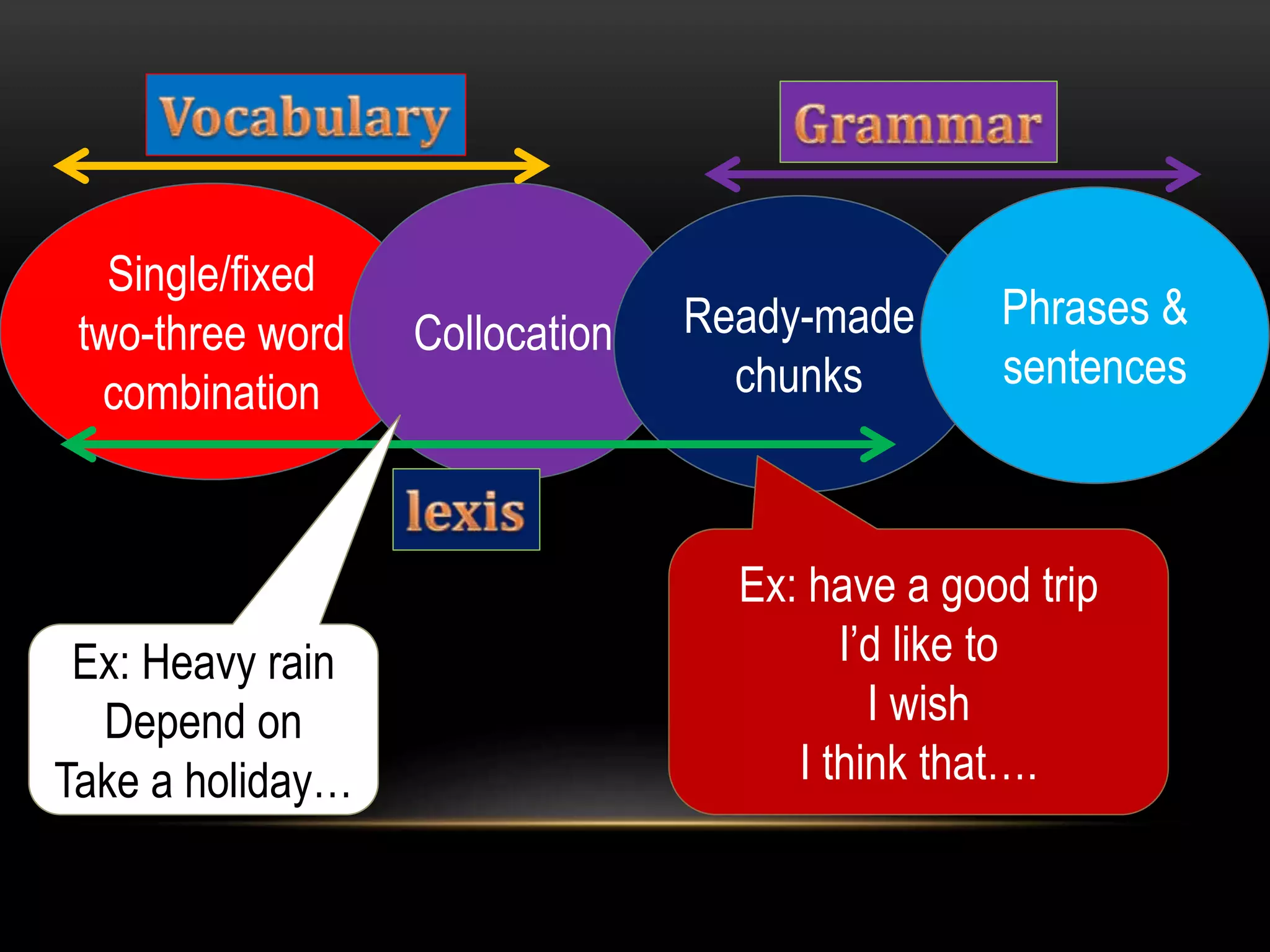 Vocabulary

Grammar

Single/fixed two-three word combination

Collocation

Ready-made chunks

Phrases & sentences

lexis

Ex: Heavy rain
Depend on
Take a holiday…

Ex: have a good trip
I'd like to
I wish
I think that….